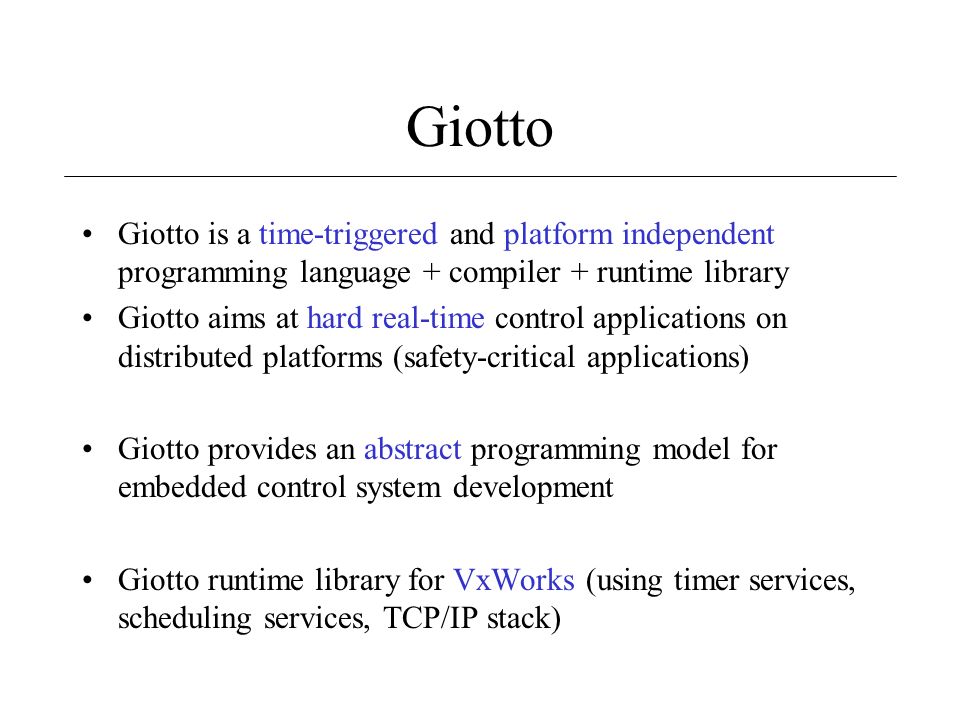 Giotto

• Giotto is a time-triggered and platform independent programming language + compiler + runtime library
• Giotto aims at hard real-time control applications on distributed platforms (safety-critical applications)

• Giotto provides an abstract programming model for embedded control system development

• Giotto runtime library for VxWorks (using timer services, scheduling services, TCP/IP stack)